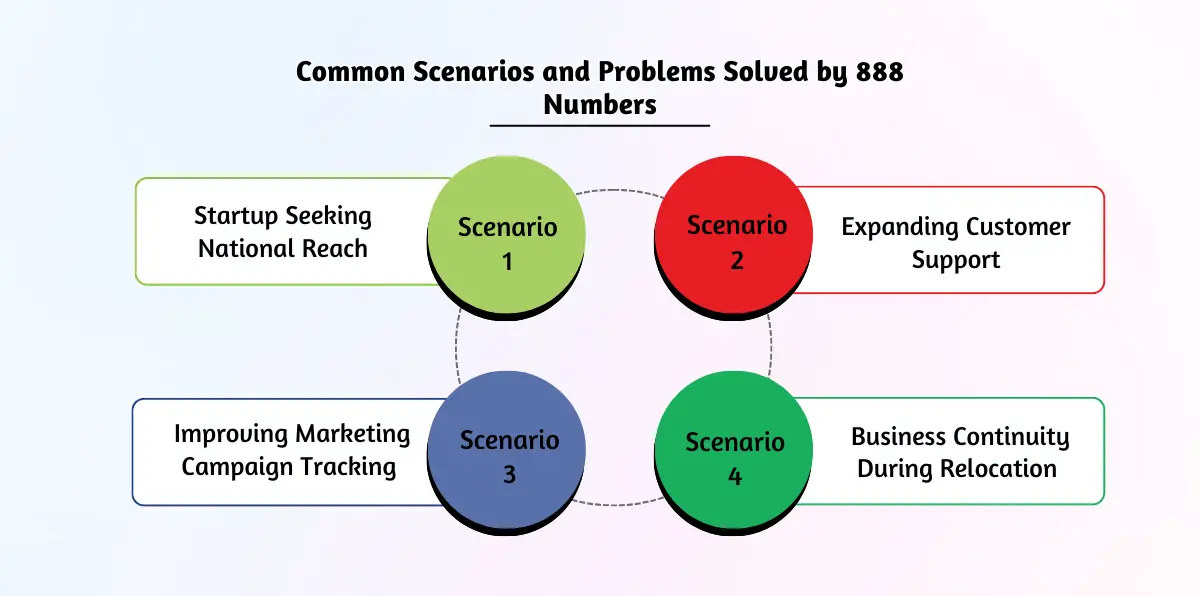 Common Scenarios and Problems Solved by 888 Numbers

Startup Seeking National Reach

Scenario 1

Scenario 2

Expanding Customer Support

Improving Marketing Campaign Tracking

Scenario 3

Scenario 4

Business Continuity During Relocation